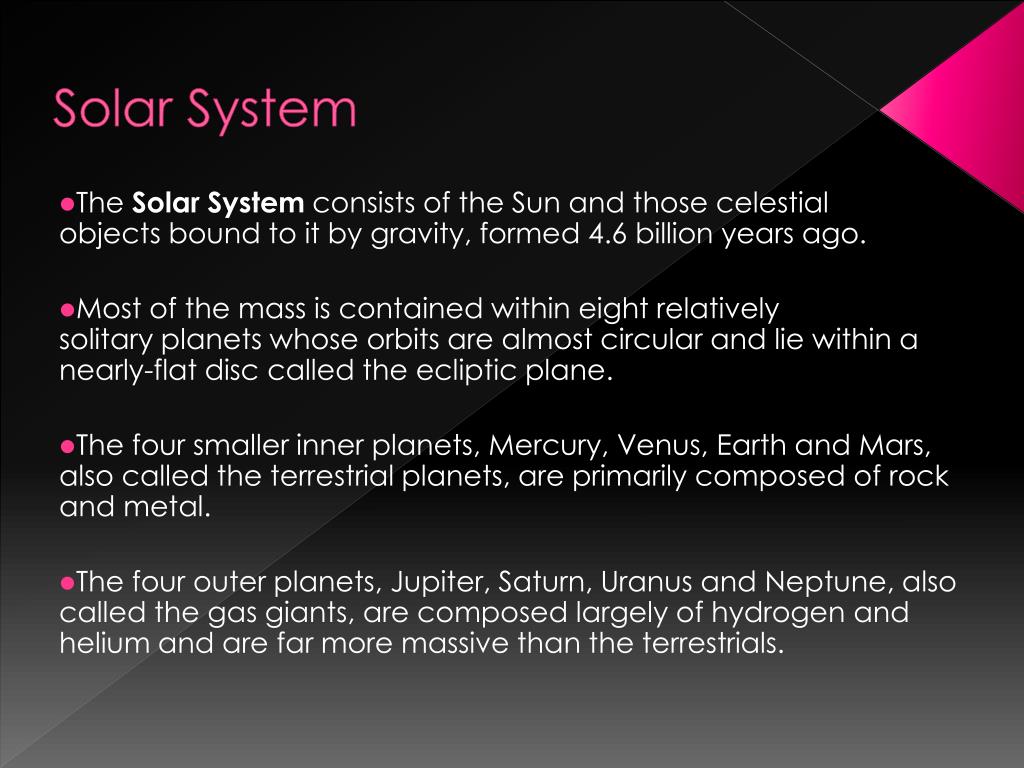 Solar System

●The Solar System consists of the Sun and those celestial objects bound to it by gravity, formed 4.6 billion years ago.

●Most of the mass is contained within eight relatively solitary planets whose orbits are almost circular and lie within a nearly-flat disc called the ecliptic plane.

●The four smaller inner planets, Mercury, Venus, Earth and Mars, also called the terrestrial planets, are primarily composed of rock and metal.

●The four outer planets, Jupiter, Saturn, Uranus and Neptune, also called the gas giants, are composed largely of hydrogen and helium and are far more massive than the terrestrials.